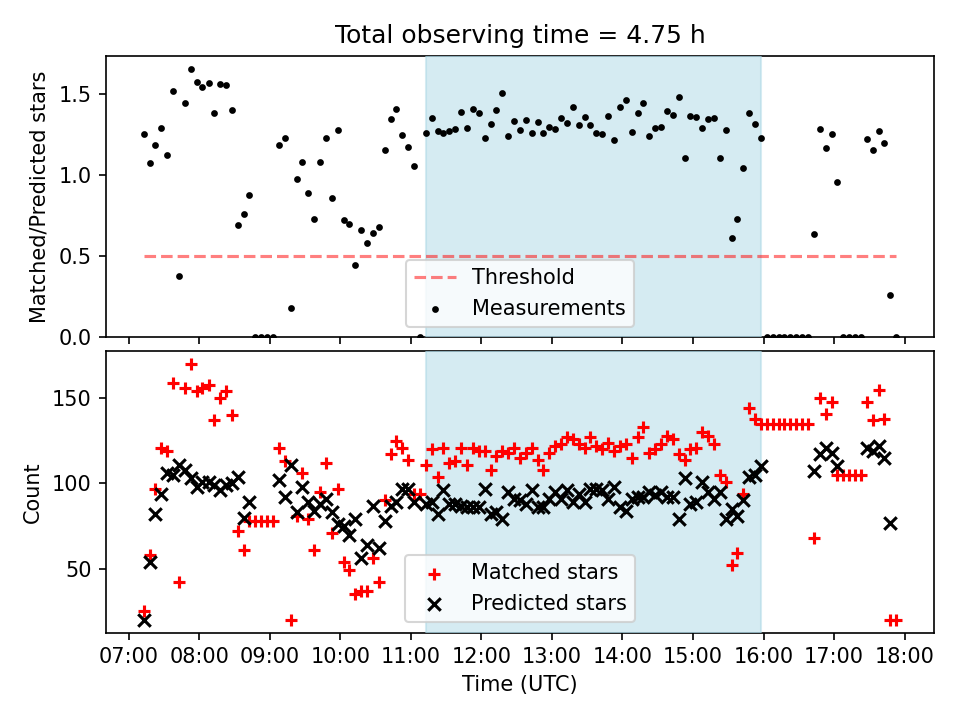 Total observing time = 4.75 h

Matched/Predicted stars

1.5
1.0
0.5
0.0

Threshold
Measurements

Count

150
100
50

Matched stars
Predicted stars

07:00 08:00 09:00 10:00 11:00 12:00 13:00 14:00 15:00 16:00 17:00 18:00

Time (UTC)